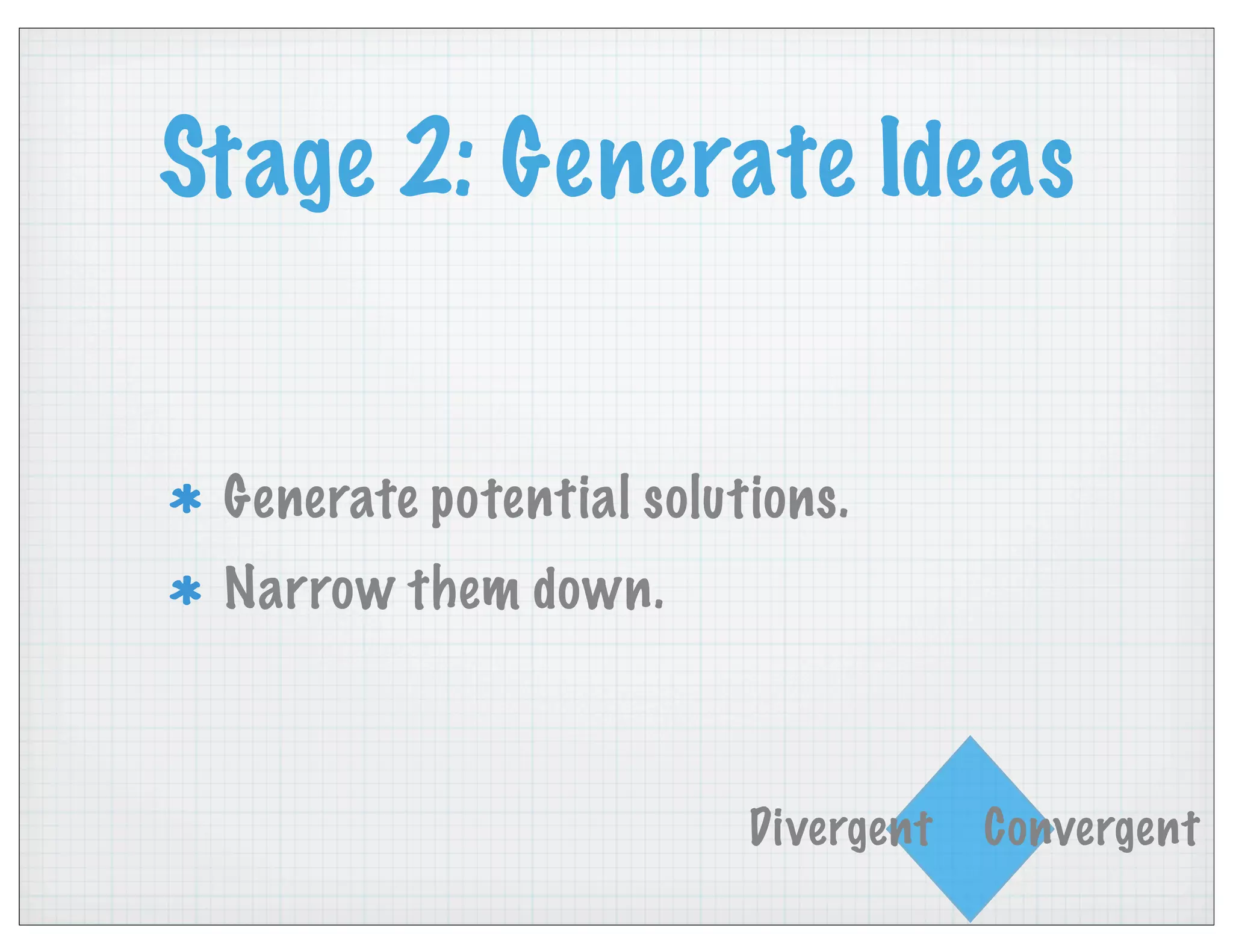 Stage 2: Generate Ideas

* Generate potential solutions.
* Narrow them down.

Divergent Convergent